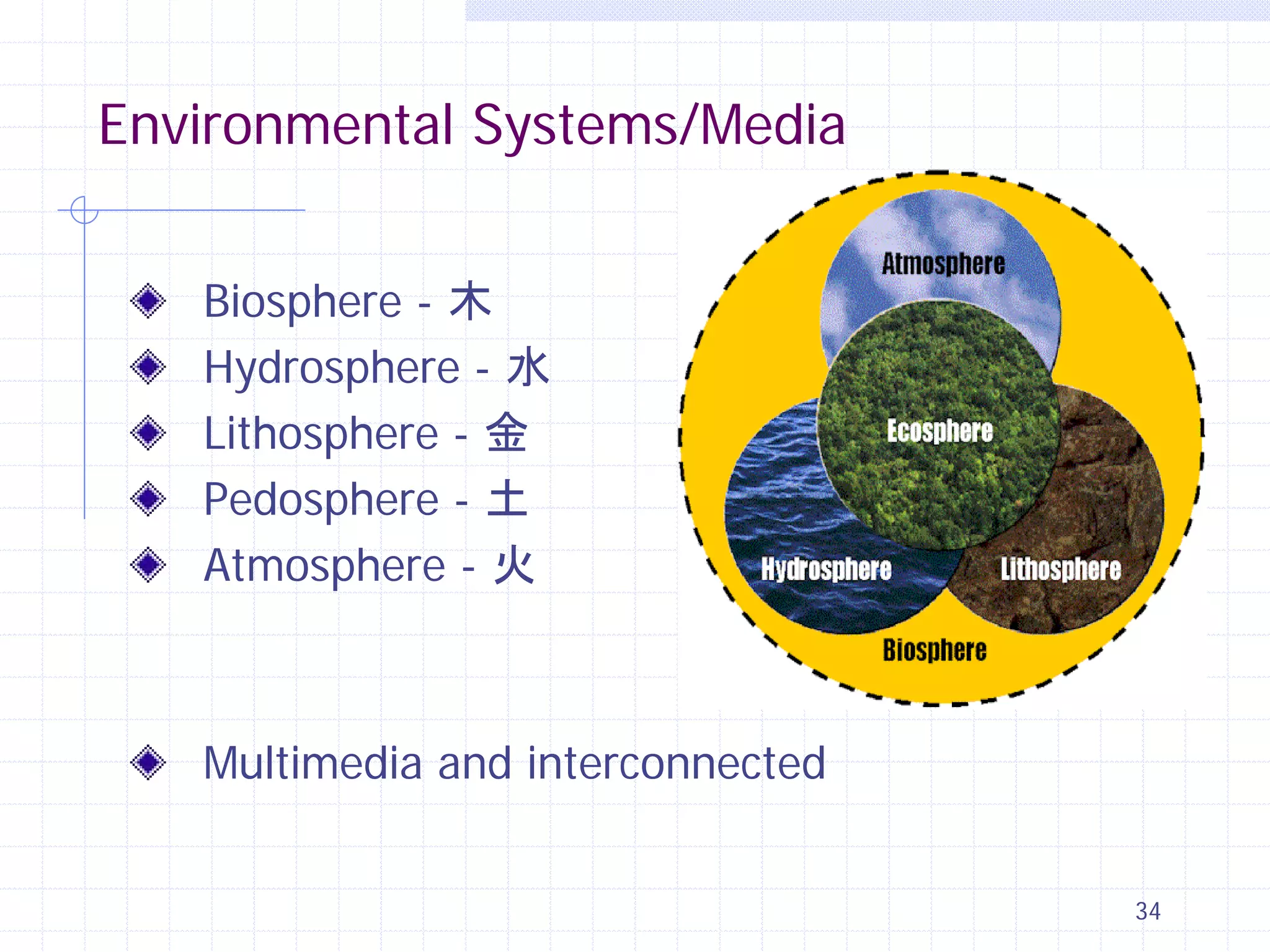 Environmental Systems/Media

Biosphere - 木
Hydrosphere - 水
Lithosphere - 金
Pedosphere - 土
Atmosphere - 火

Atmosphere
Ecosphere
Hydrosphere
Lithosphere
Biosphere

Multimedia and interconnected

34